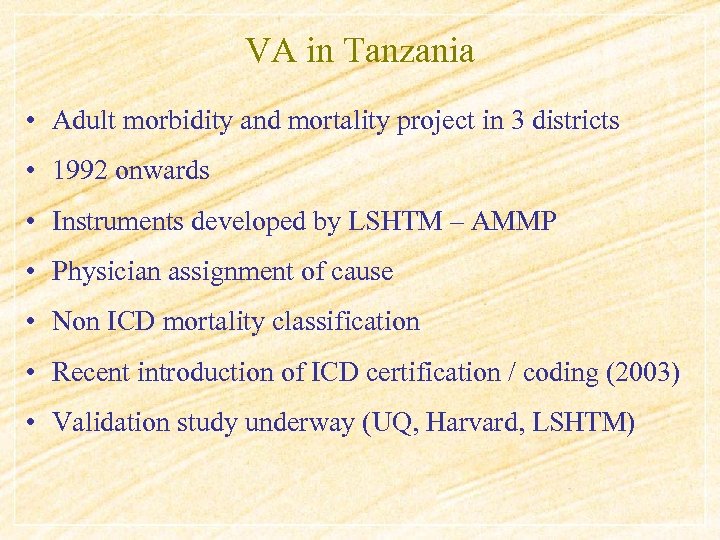 VA in Tanzania

• Adult morbidity and mortality project in 3 districts
• 1992 onwards
• Instruments developed by LSHTM – AMMP
• Physician assignment of cause
• Non ICD mortality classification
• Recent introduction of ICD certification / coding (2003)
• Validation study underway (UQ, Harvard, LSHTM)